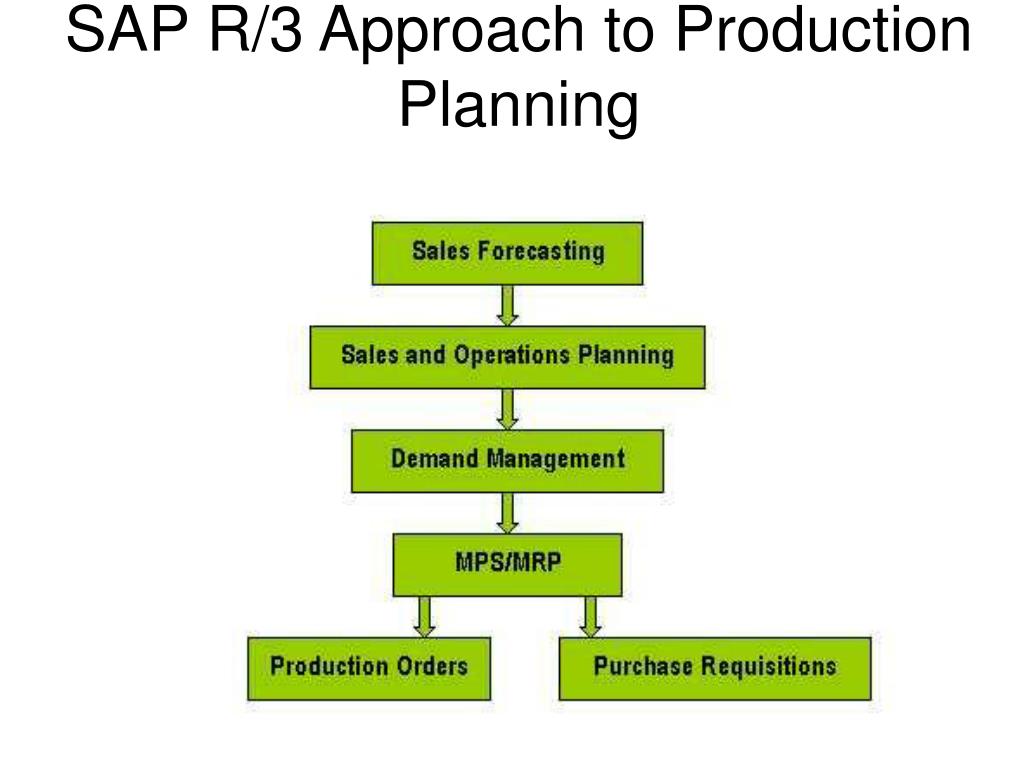 SAP R/3 Approach to Production Planning

Sales Forecasting

Sales and Operations Planning

Demand Management

MPS/MRP

Production Orders

Purchase Requisitions